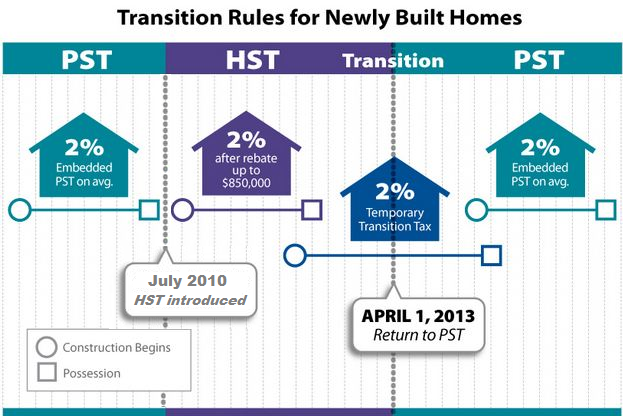 Transition Rules for Newly Built Homes

PST

HST

Transition

PST

2%
Embedded PST on avg.

2%
after rebate up to $850,000

2%
Temporary Transition Tax

2%
Embedded PST on avg.

July 2010
HST introduced

APRIL 1, 2013
Return to PST

Construction Begins

Possession